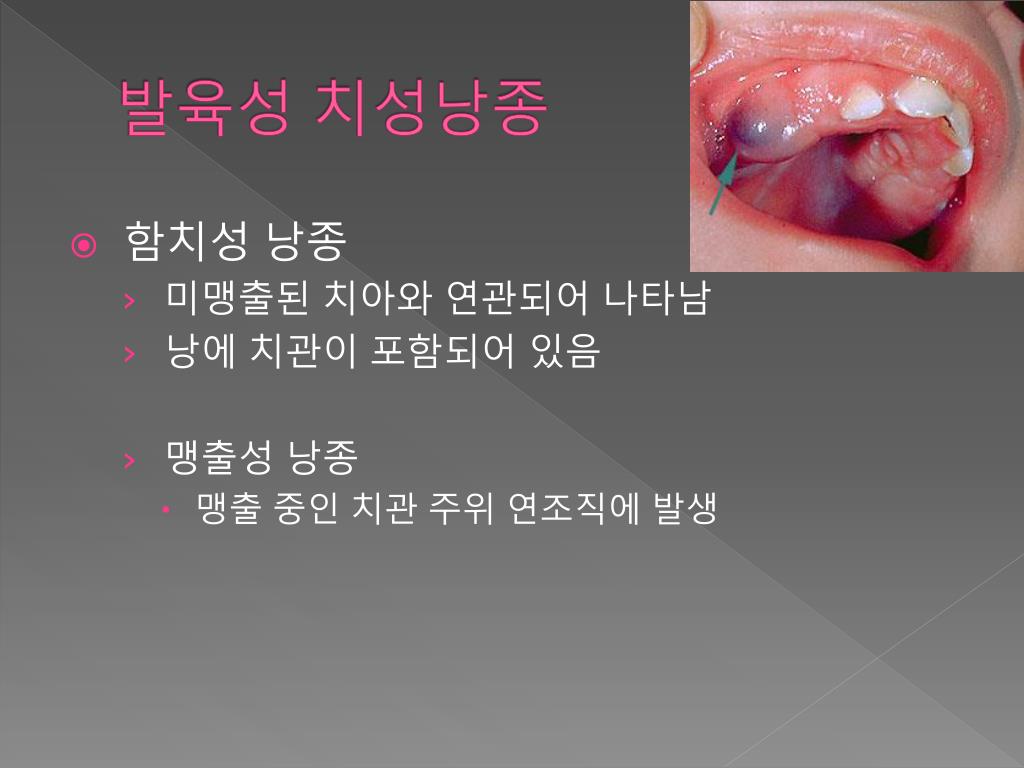 발육성 치성낭종

함치성 낭종

미맹출된 치아와 연관되어 나타남

낭에 치관이 포함되어 있음

맹출성 낭종

맹출 중인 치관 주위 연조직에 발생